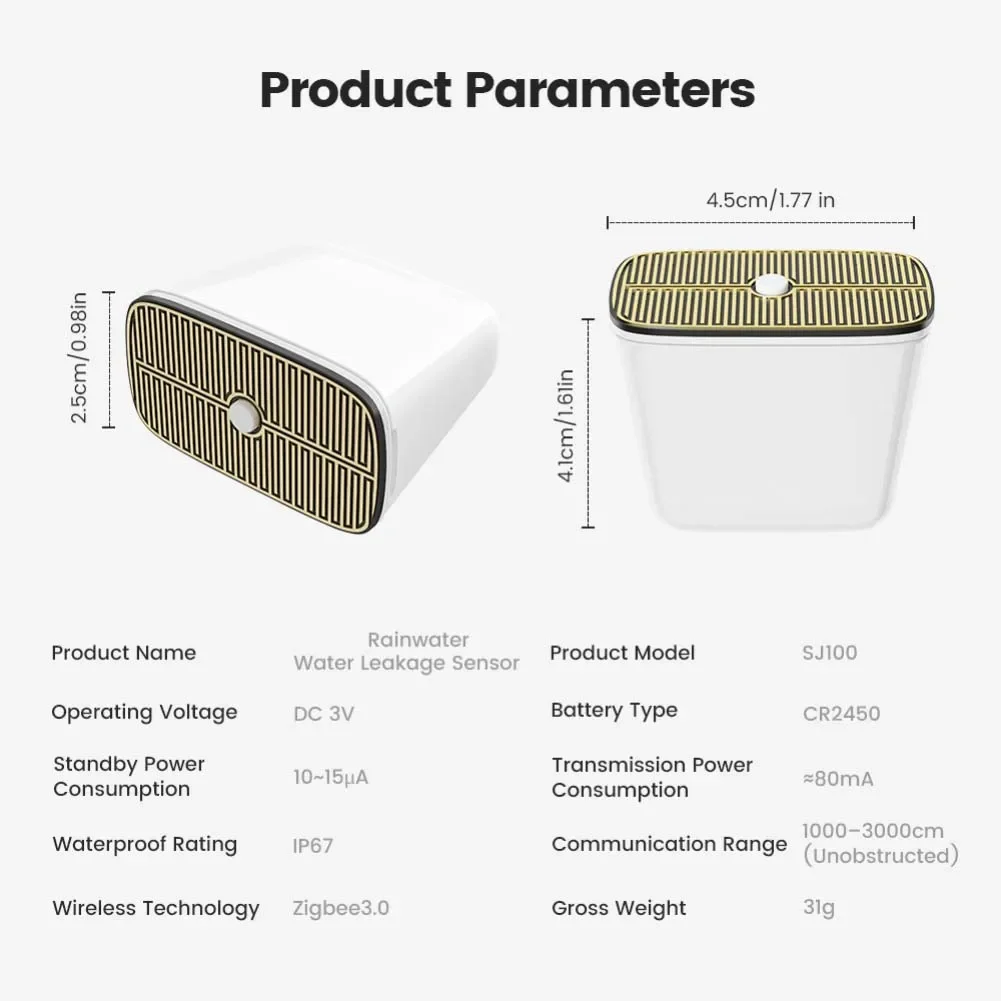 Product Parameters

2.5cm/0.98in

4.5cm/1.77 in

4.1cm/1.61in

Product Name
Rainwater Water Leakage Sensor

Operating Voltage
DC 3V

Standby Power Consumption
10~15μA

Waterproof Rating
IP67

Wireless Technology
Zigbee3.0

Product Model
SJ100

Battery Type
CR2450

Transmission Power Consumption
≈80mA

Communication Range
1000–3000cm (Unobstructed)

Gross Weight
31g